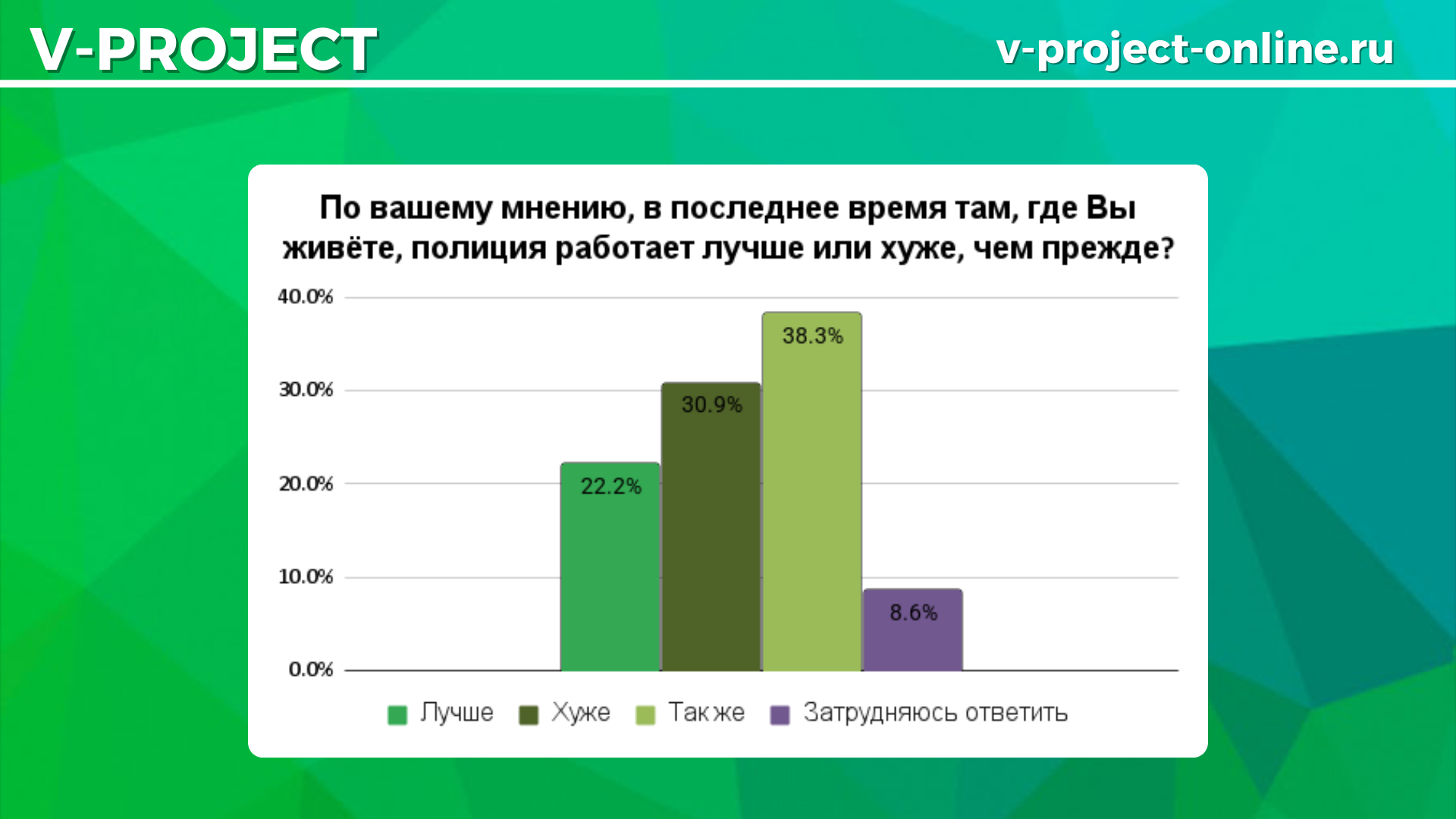 V-PROJECT

v-project-online.ru

По вашему мнению, в последнее время там, где Вы живёте, полиция работает лучше или хуже, чем прежде?

40.0%
30.0%
20.0%
10.0%
0.0%

22.2%
30.9%
38.3%
8.6%

Лучше Хуже Так же Затрудняюсь ответить